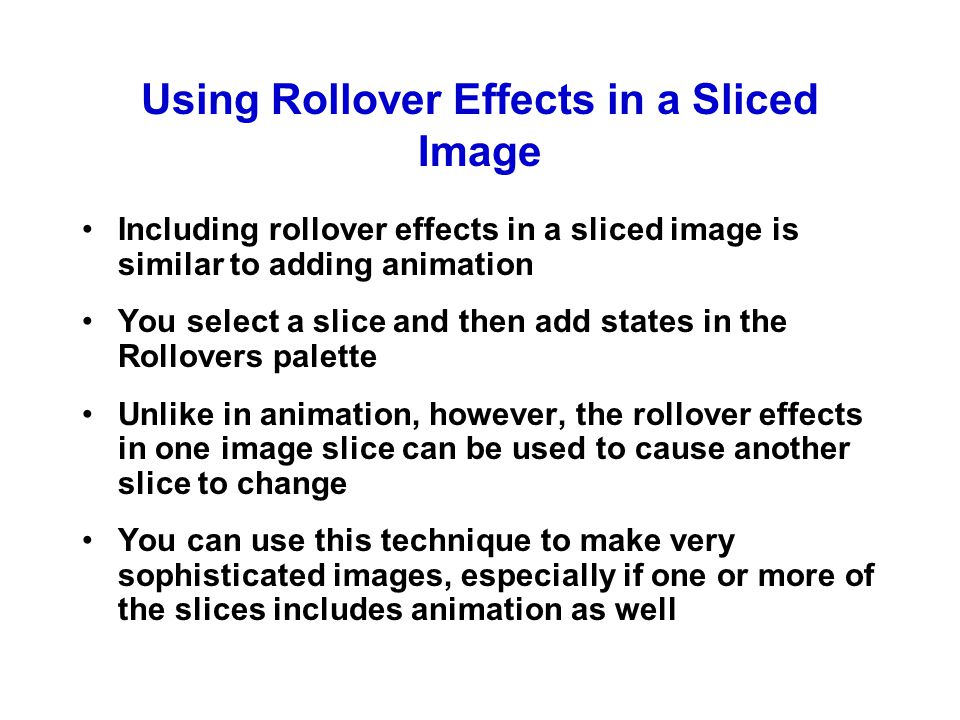 Using Rollover Effects in a Sliced Image

• Including rollover effects in a sliced image is similar to adding animation

• You select a slice and then add states in the Rollovers palette

• Unlike in animation, however, the rollover effects in one image slice can be used to cause another slice to change

• You can use this technique to make very sophisticated images, especially if one or more of the slices includes animation as well